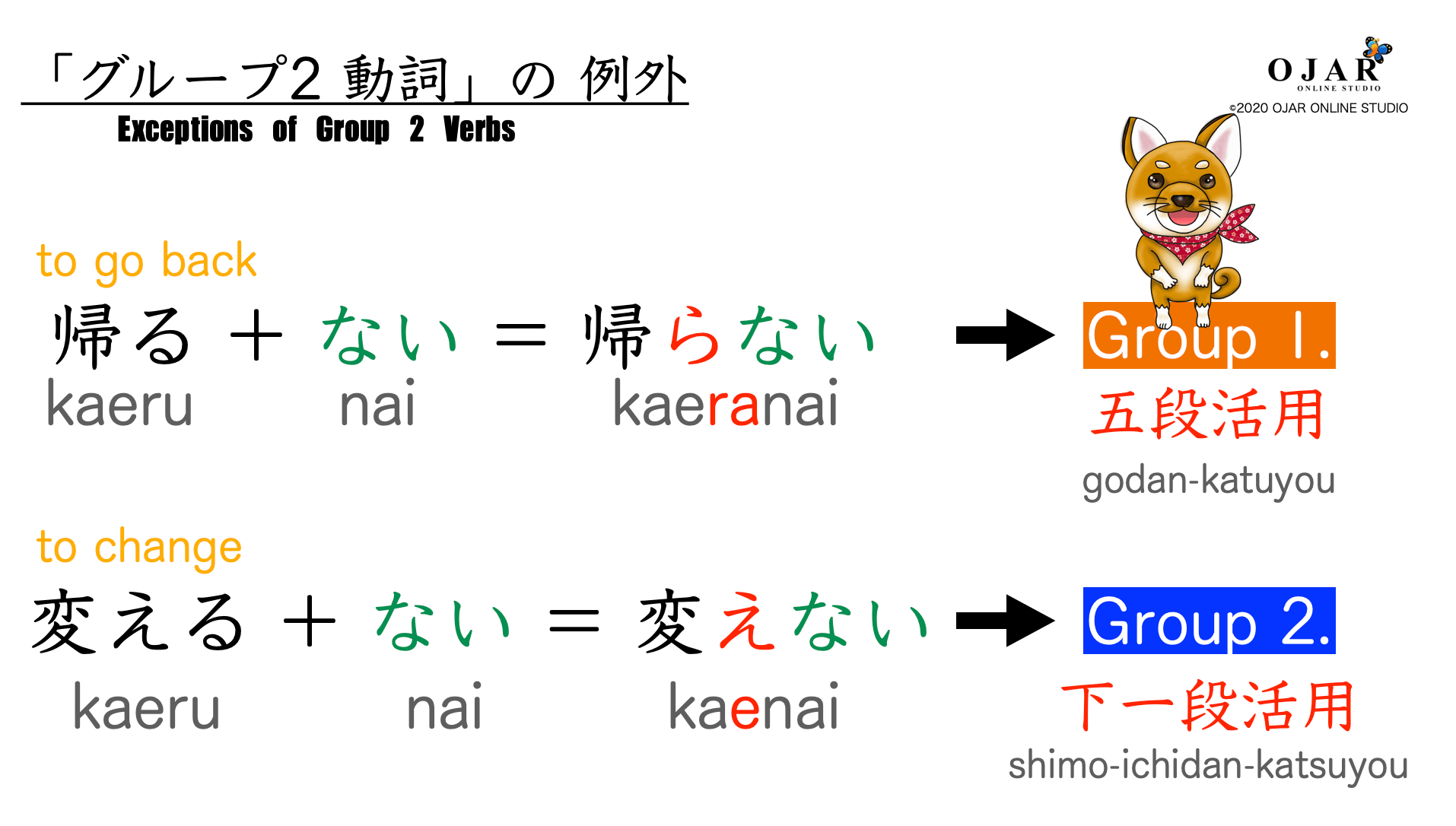 「グループ2 動詞」の 例外
Exceptions of Group 2 Verbs

OJAR
ONLINE STUDIO
©2020 OJAR ONLINE STUDIO

to go back
帰る + ない = 帰らない → Group 1.
kaeru nai kaeranai
五段活用
godan-katuyou

to change
変える + ない = 変えない → Group 2.
kaeru nai kaenai
下一段活用
shimo-ichidan-katsuyou